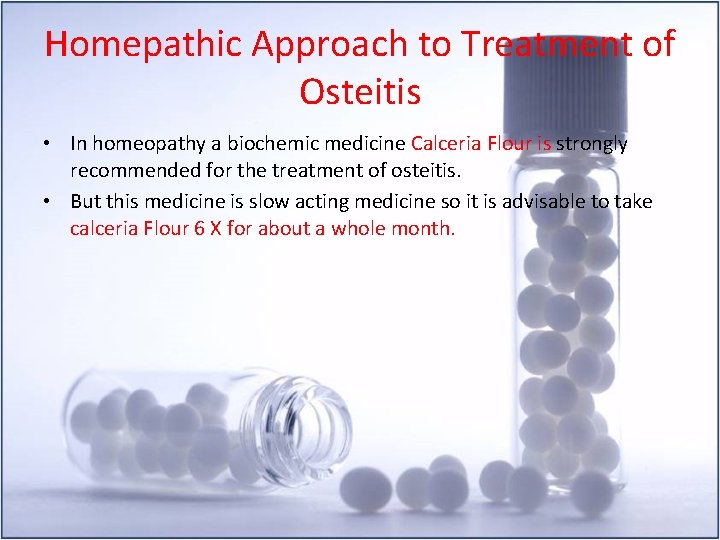 Homepathic Approach to Treatment of Osteitis

• In homeopathy a biochemic medicine Calceria Flour is strongly recommended for the treatment of osteitis.

• But this medicine is slow acting medicine so it is advisable to take calceria Flour 6 X for about a whole month.